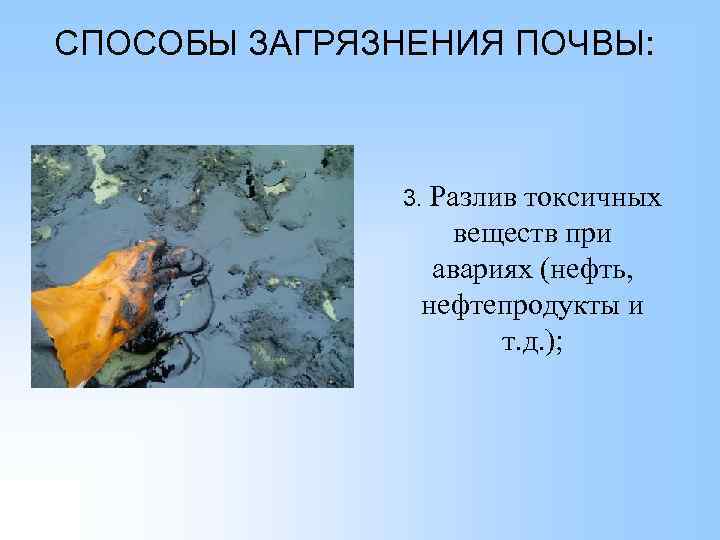 СПОСОБЫ ЗАГРЯЗНЕНИЯ ПОЧВЫ:

3. Разлив токсичных веществ при авариях (нефть, нефтепродукты и т.д.);